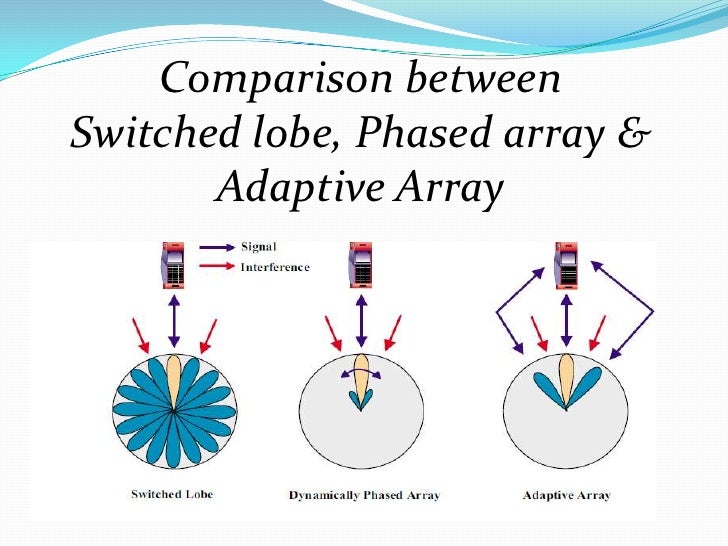 Comparison between Switched lobe, Phased array & Adaptive Array

Signal
Interference

Switched Lobe

Dynamically Phased Array

Adaptive Array